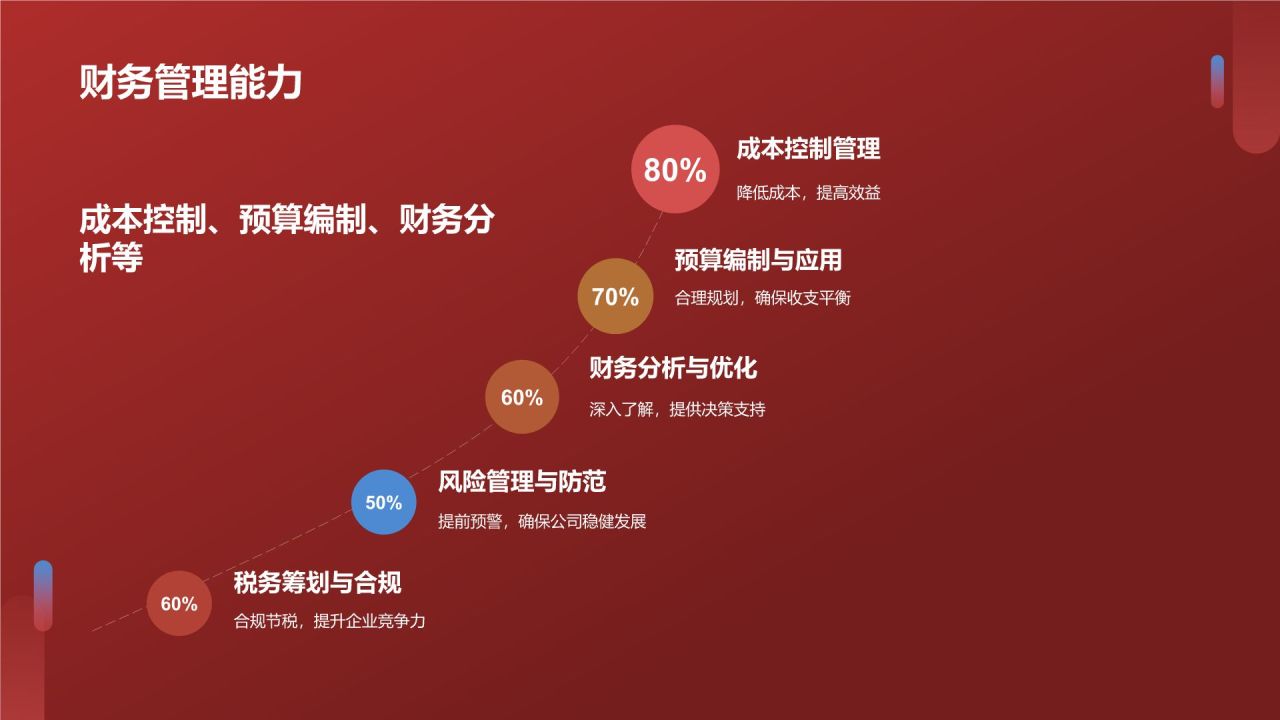 财务管理能力

成本控制、预算编制、财务分析等

80%
成本控制管理
降低成本，提高效益

70%
预算编制与应用
合理规划，确保收支平衡

60%
财务分析与优化
深入了解，提供决策支持

50%
风险管理与防范
提前预警，确保公司稳健发展

60%
税务筹划与合规
合规节税，提升企业竞争力